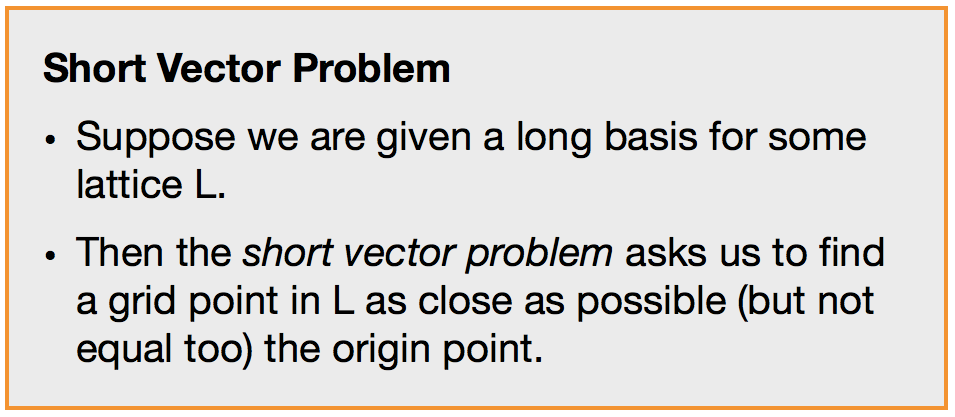 Short Vector Problem

• Suppose we are given a long basis for some lattice L.

• Then the short vector problem asks us to find a grid point in L as close as possible (but not equal too) the origin point.